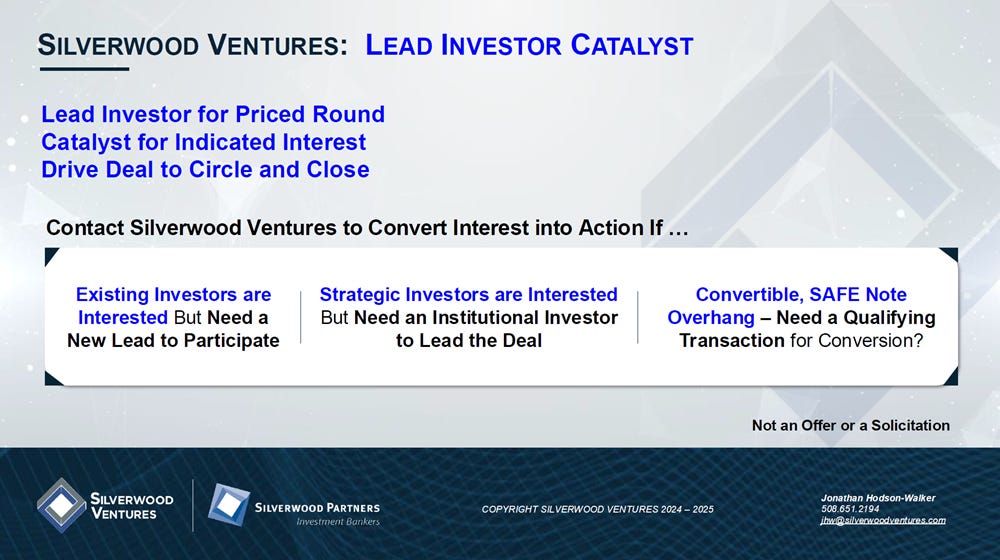 SILVERWOOD VENTURES: LEAD INVESTOR CATALYST

Lead Investor for Priced Round
Catalyst for Indicated Interest
Drive Deal to Circle and Close

Contact Silverwood Ventures to Convert Interest into Action If …

Existing Investors are Interested But Need a New Lead to Participate

Strategic Investors are Interested But Need an Institutional Investor to Lead the Deal

Convertible, SAFE Note Overhang – Need a Qualifying Transaction for Conversion?

Not an Offer or a Solicitation

SILVERWOOD VENTURES

SILVERWOOD PARTNERS
Investment Bankers

COPYRIGHT SILVERWOOD VENTURES 2024 – 2025

Jonathan Hodson-Walker
508.651.2194
jhw@silverwoodventures.com